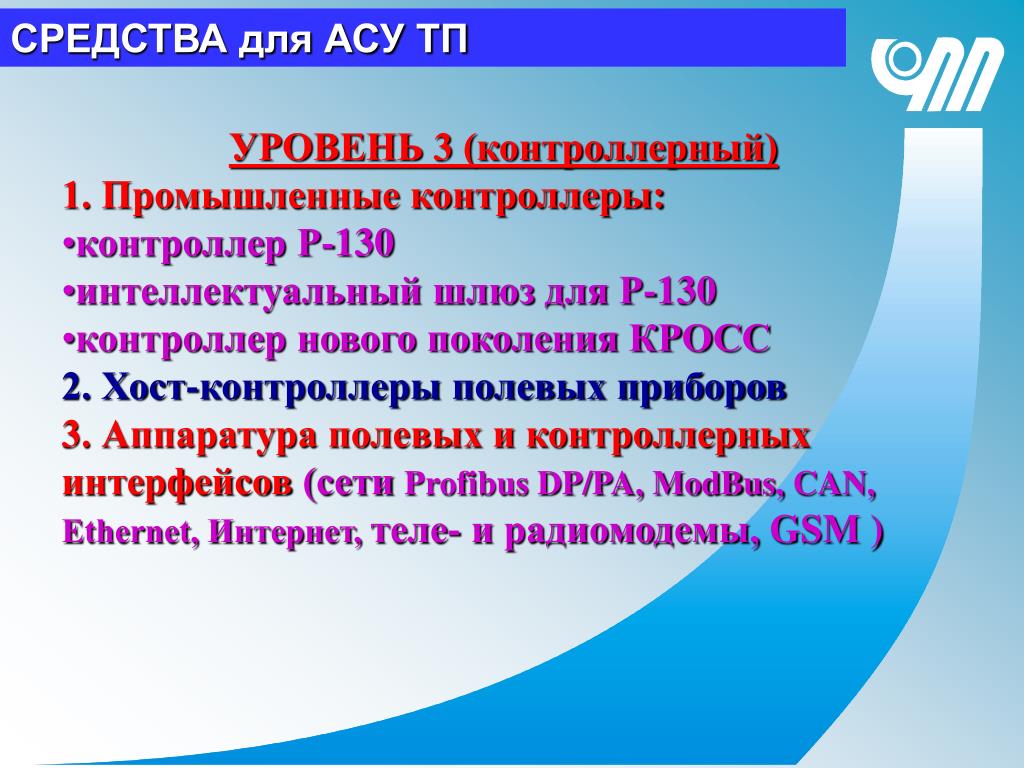 СРЕДСТВА для АСУ ТП

УРОВЕНЬ 3 (контроллерный)

1. Промышленные контроллеры:
•контроллер Р-130
•интеллектуальный шлюз для Р-130
•контроллер нового поколения КРОСС
2. Хост-контроллеры полевых приборов
3. Аппаратура полевых и контроллерных интерфейсов (сети Profibus DP/PA, ModBus, CAN, Ethernet, Интернет, теле- и радиомодемы, GSM )